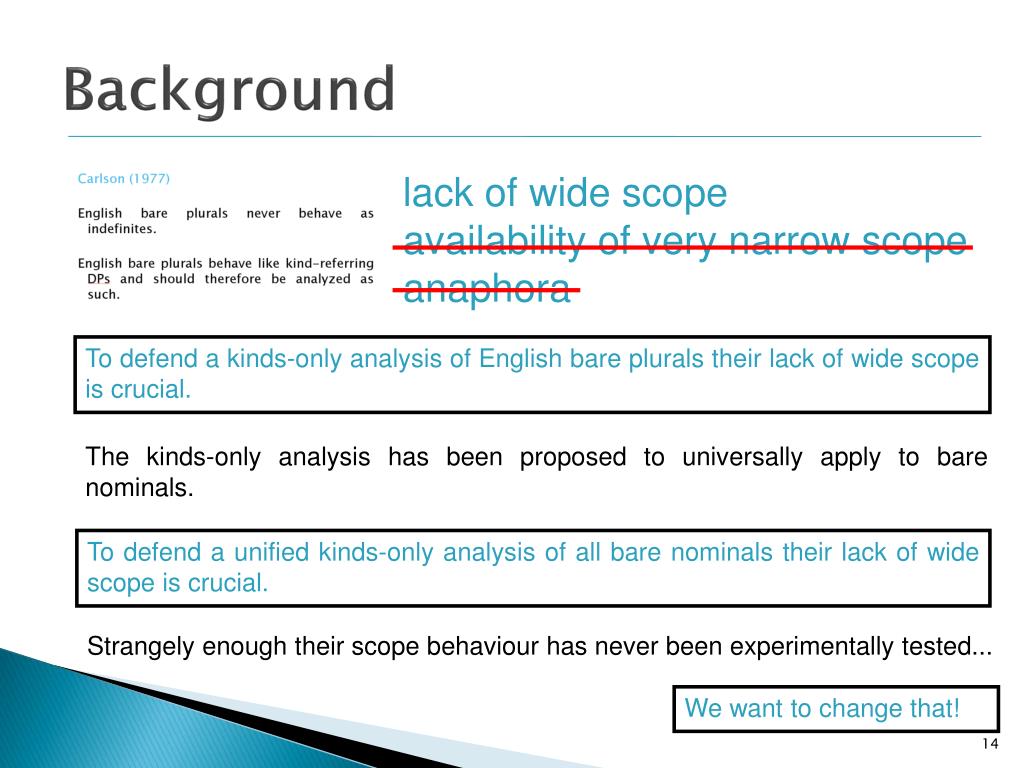 Background

Carlson (1977)

English bare plurals never behave as indefinites.

English bare plurals behave like kind-referring DPs and should therefore be analyzed as such.

lack of wide scope
availability of very narrow scope
anaphora

To defend a kinds-only analysis of English bare plurals their lack of wide scope is crucial.

The kinds-only analysis has been proposed to universally apply to bare nominals.

To defend a unified kinds-only analysis of all bare nominals their lack of wide scope is crucial.

Strangely enough their scope behaviour has never been experimentally tested...

We want to change that!

14